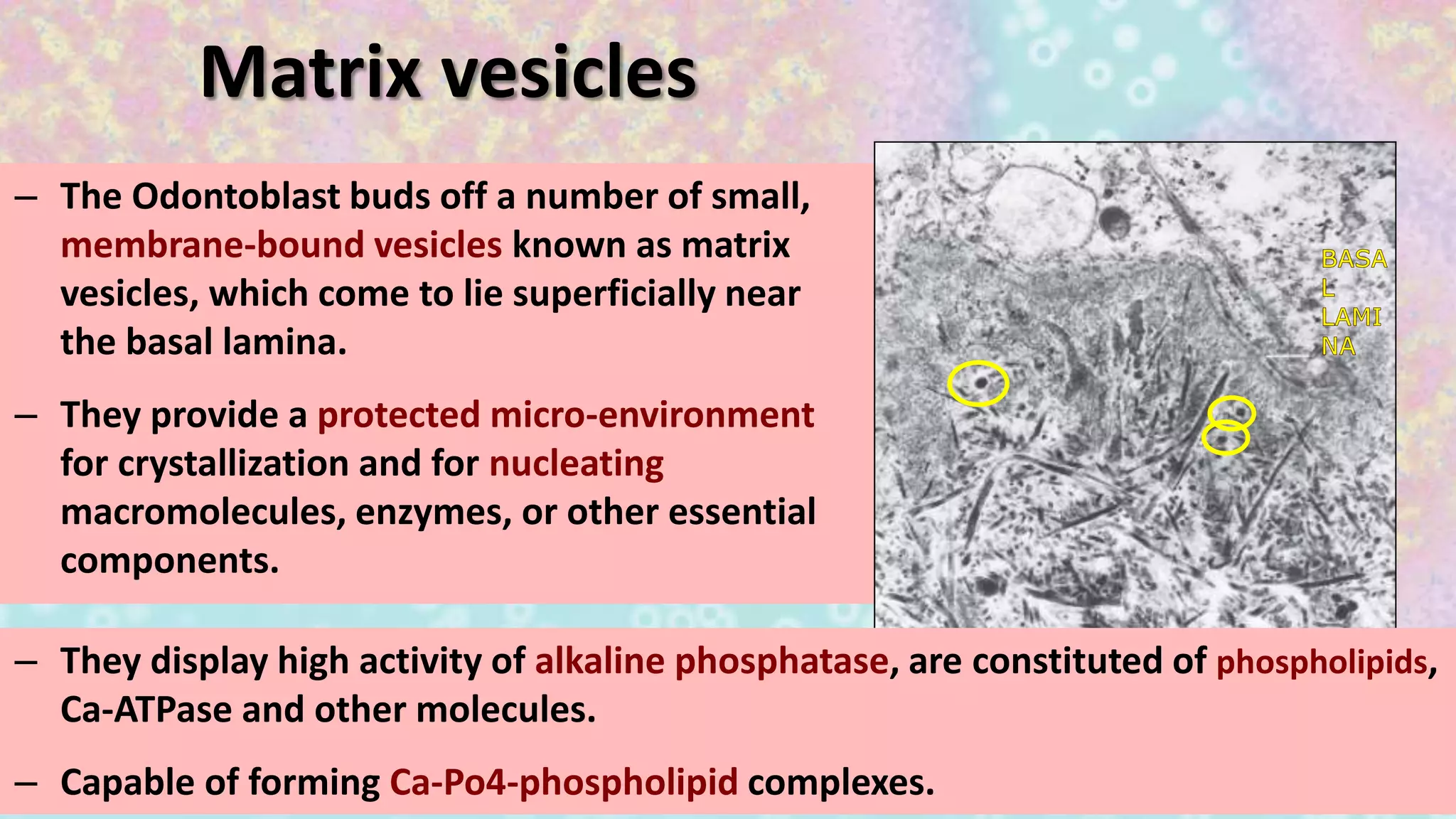 Matrix vesicles

– The Odontoblast buds off a number of small, membrane-bound vesicles known as matrix vesicles, which come to lie superficially near the basal lamina.

– They provide a protected micro-environment for crystallization and for nucleating macromolecules, enzymes, or other essential components.

BASA
L
LAMI
NA

– They display high activity of alkaline phosphatase, are constituted of phospholipids, Ca-ATPase and other molecules.

– Capable of forming Ca-Po4-phospholipid complexes.